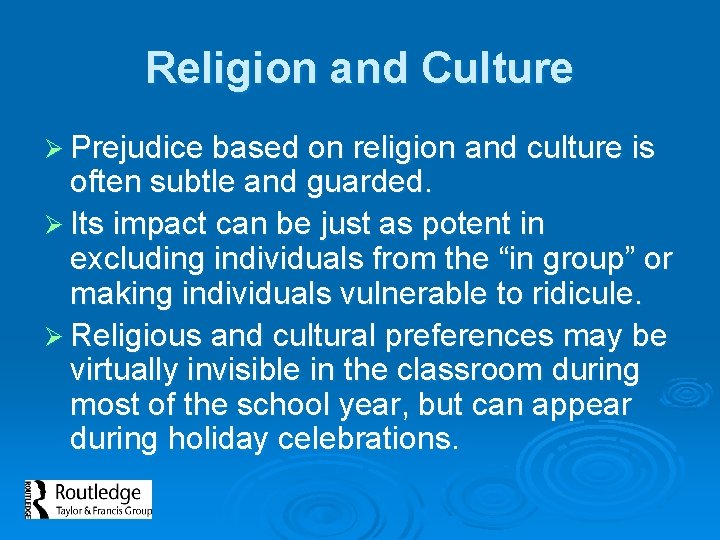 Religion and Culture

➢ Prejudice based on religion and culture is often subtle and guarded.

➢ Its impact can be just as potent in excluding individuals from the “in group” or making individuals vulnerable to ridicule.

➢ Religious and cultural preferences may be virtually invisible in the classroom during most of the school year, but can appear during holiday celebrations.

ROUTLEDGE Routledge Taylor & Francis Group